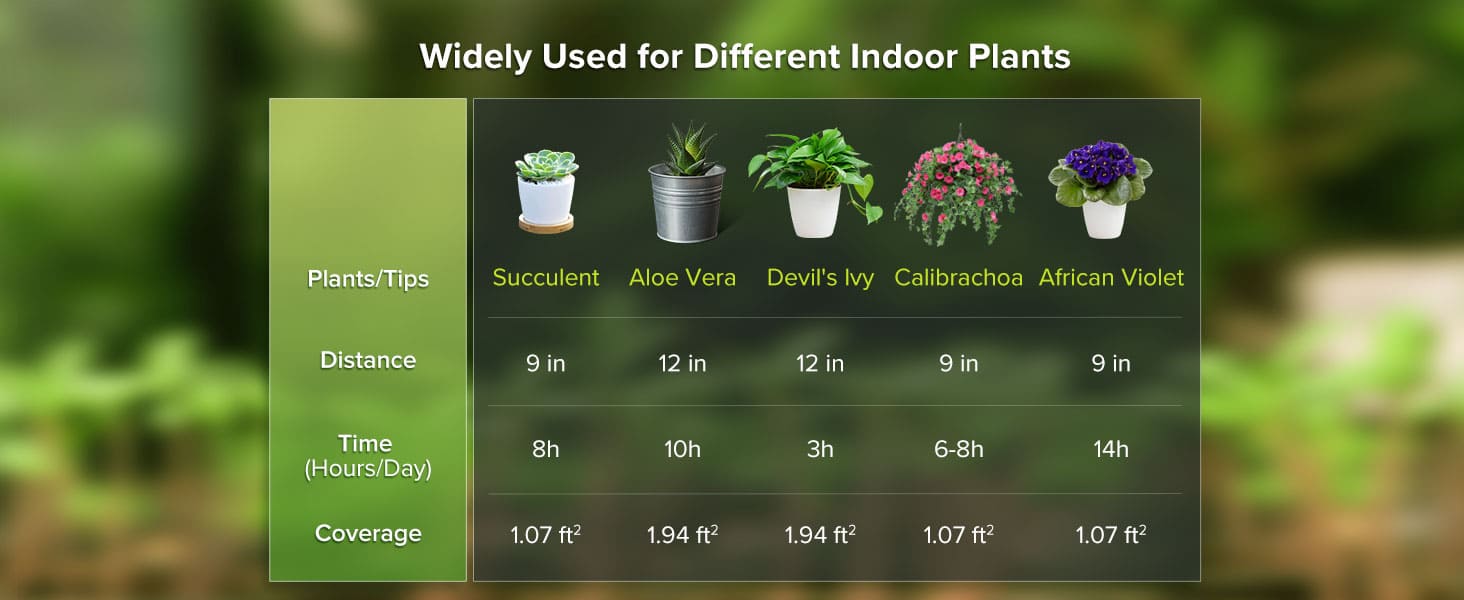 Widely Used for Different Indoor Plants

| Plants/Tips | Succulent | Aloe Vera | Devil's Ivy | Calibrachoa | African Violet |
|---|---|---|---|---|---|
| Distance | 9 in | 12 in | 12 in | 9 in | 9 in |
| Time (Hours/Day) | 8h | 10h | 3h | 6-8h | 14h |
| Coverage | 1.07 $ft^2$ | 1.94 $ft^2$ | 1.94 $ft^2$ | 1.07 $ft^2$ | 1.07 $ft^2$ |